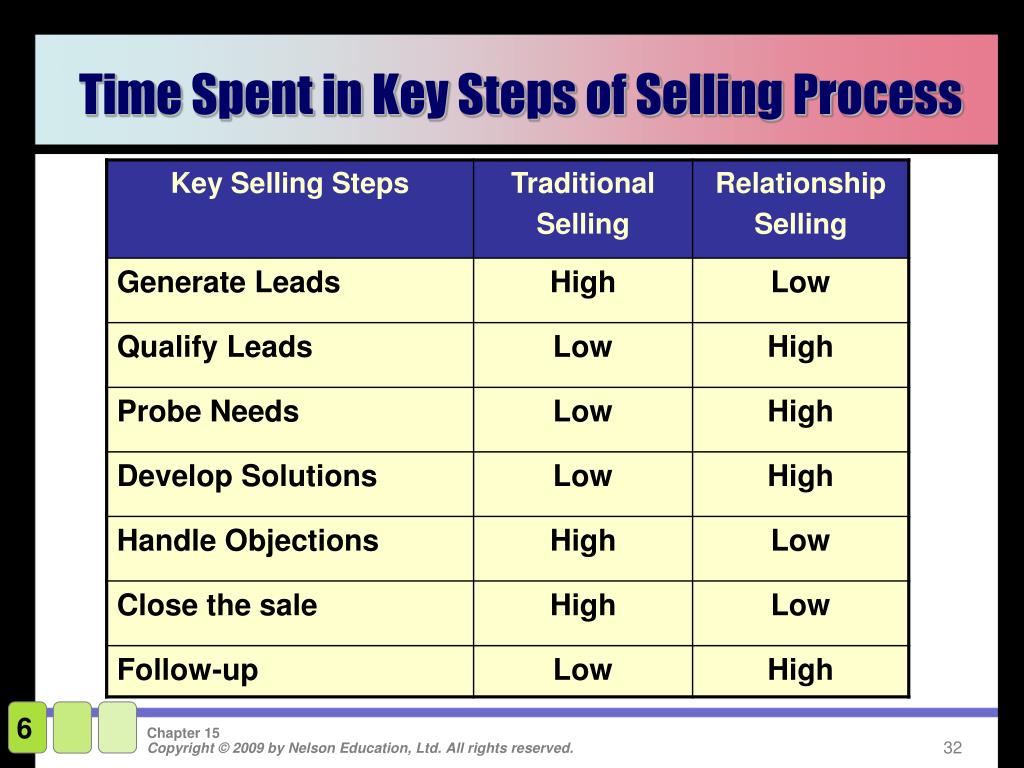 Time Spent in Key Steps of Selling Process

| Key Selling Steps | Traditional Selling | Relationship Selling |
|---|---|---|
| Generate Leads | High | Low |
| Qualify Leads | Low | High |
| Probe Needs | Low | High |
| Develop Solutions | Low | High |
| Handle Objections | High | Low |
| Close the sale | High | Low |
| Follow-up | Low | High |

6

Chapter 15
Copyright © 2009 by Nelson Education, Ltd. All rights reserved.

32